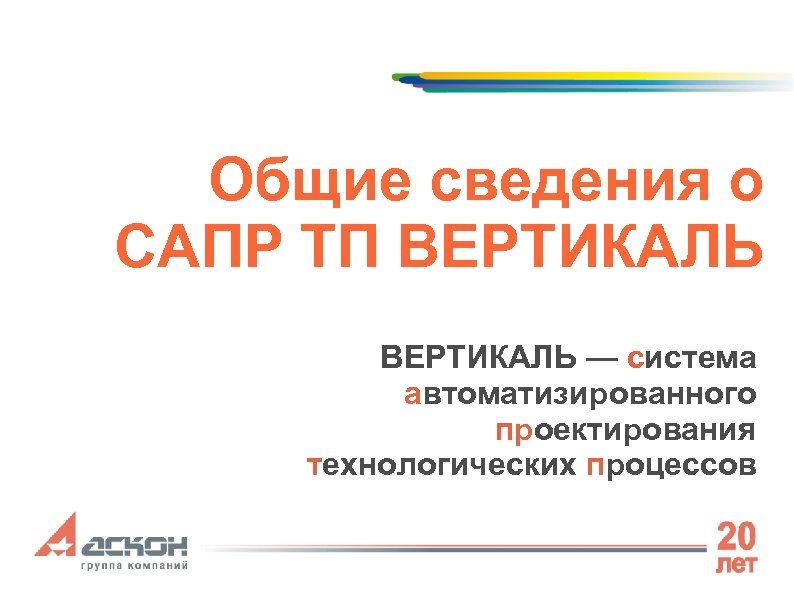 Общие сведения о САПР ТП ВЕРТИКАЛЬ

ВЕРТИКАЛЬ — система автоматизированного проектирования технологических процессов

АСКОН
группа компаний

20 лет